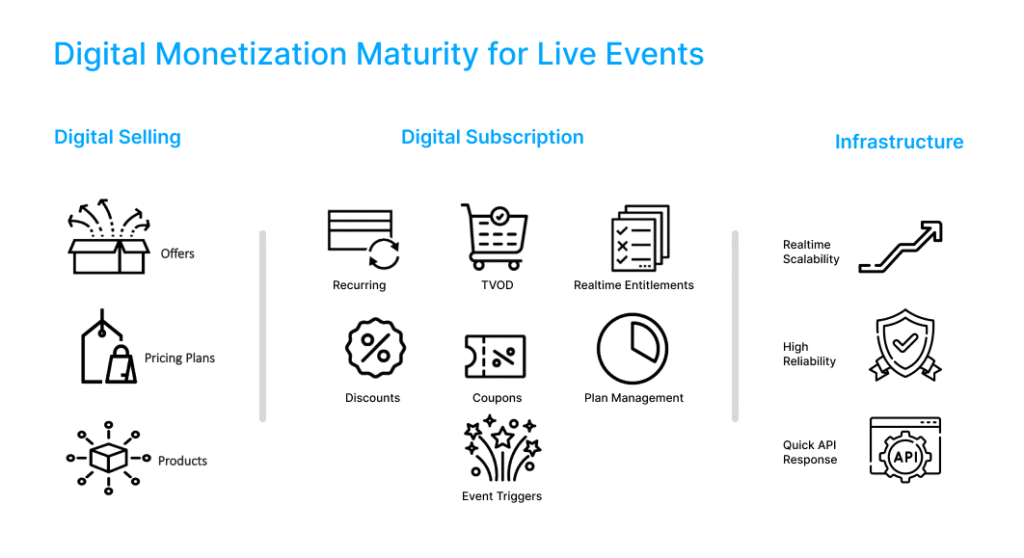 Digital Monetization Maturity for Live Events

Digital Selling

Offers

Pricing Plans

Products

Digital Subscription

Recurring

TVOD

Realtime Entitlements

Discounts

Coupons

Plan Management

Event Triggers

Infrastructure

Realtime Scalability

High Reliability

Quick API Response

API